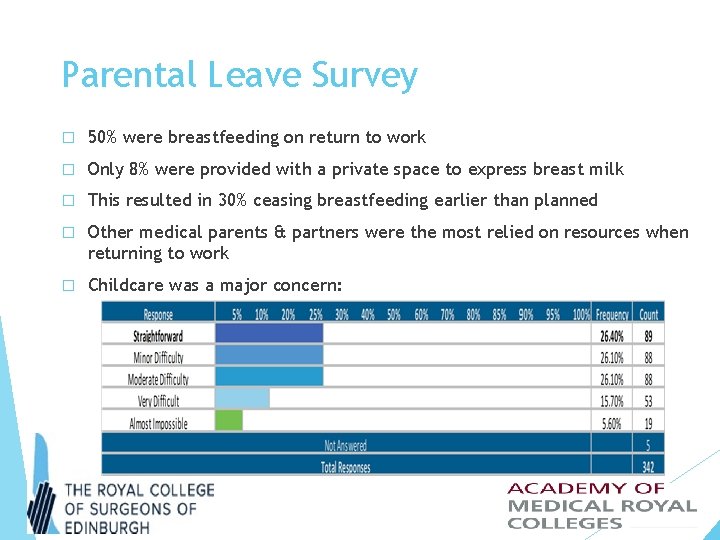 Parental Leave Survey

□ 50% were breastfeeding on return to work

□ Only 8% were provided with a private space to express breast milk

□ This resulted in 30% ceasing breastfeeding earlier than planned

□ Other medical parents & partners were the most relied on resources when returning to work

□ Childcare was a major concern:

| Response | 5% 10% 20% 25% 30% 40% 50% 60% 70% 80% 85% 90% 95% 100% | Frequency | Count |
|---|---|---|---|
| Straightforward | | 26.40% | 89 |
| Minor Difficulty | | 26.10% | 88 |
| Moderate Difficulty | | 26.10% | 88 |
| Very Difficult | | 15.70% | 53 |
| Almost Impossible | | 5.60% | 19 |
| Not Answered | | | 5 |
| Total Responses | | | 342 |

THE ROYAL COLLEGE OF SURGEONS OF EDINBURGH

ACADEMY OF MEDICAL ROYAL COLLEGES